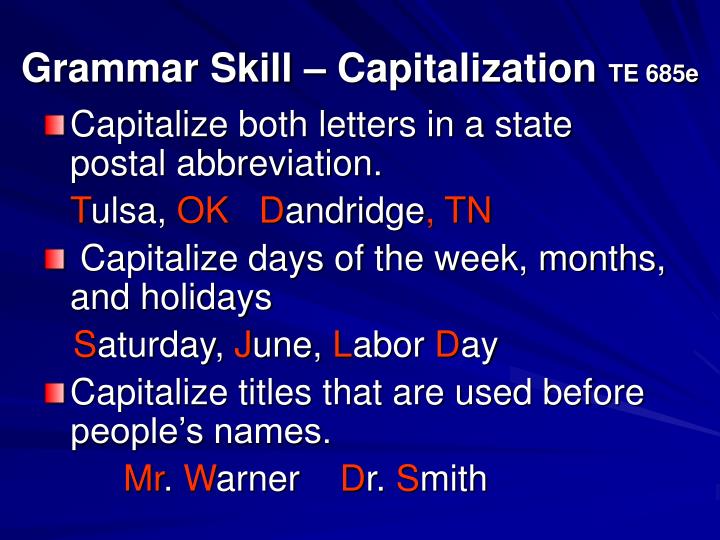 Grammar Skill – Capitalization TE 685e

Capitalize both letters in a state postal abbreviation.

Tulsa, OK Dandridge, TN

Capitalize days of the week, months, and holidays

Saturday, June, Labor Day

Capitalize titles that are used before people's names.

Mr. Warner Dr. Smith